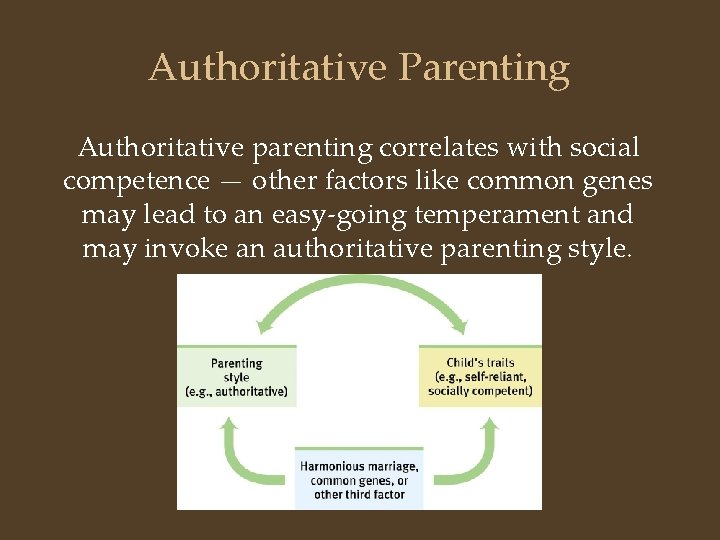 Authoritative Parenting

Authoritative parenting correlates with social competence — other factors like common genes may lead to an easy-going temperament and may invoke an authoritative parenting style.

Parenting style (e.g., authoritative)

Child's traits (e.g., self-reliant, socially competent)

Harmonious marriage, common genes, or other third factor